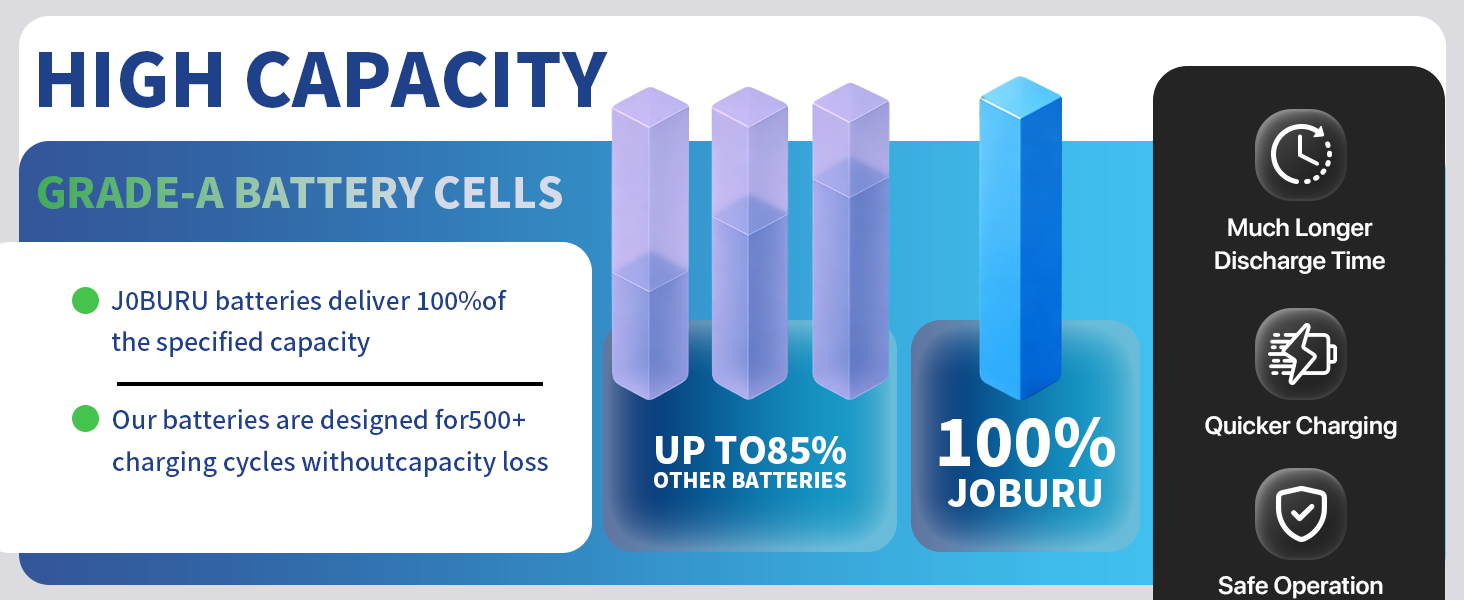 HIGH CAPACITY

GRADE-A BATTERY CELLS

J0BURU batteries deliver 100%of the specified capacity

Our batteries are designed for500+ charging cycles withoutcapacity loss

UP TO85%
OTHER BATTERIES

100%
JOBURU

Much Longer Discharge Time

Quicker Charging

Safe Operation